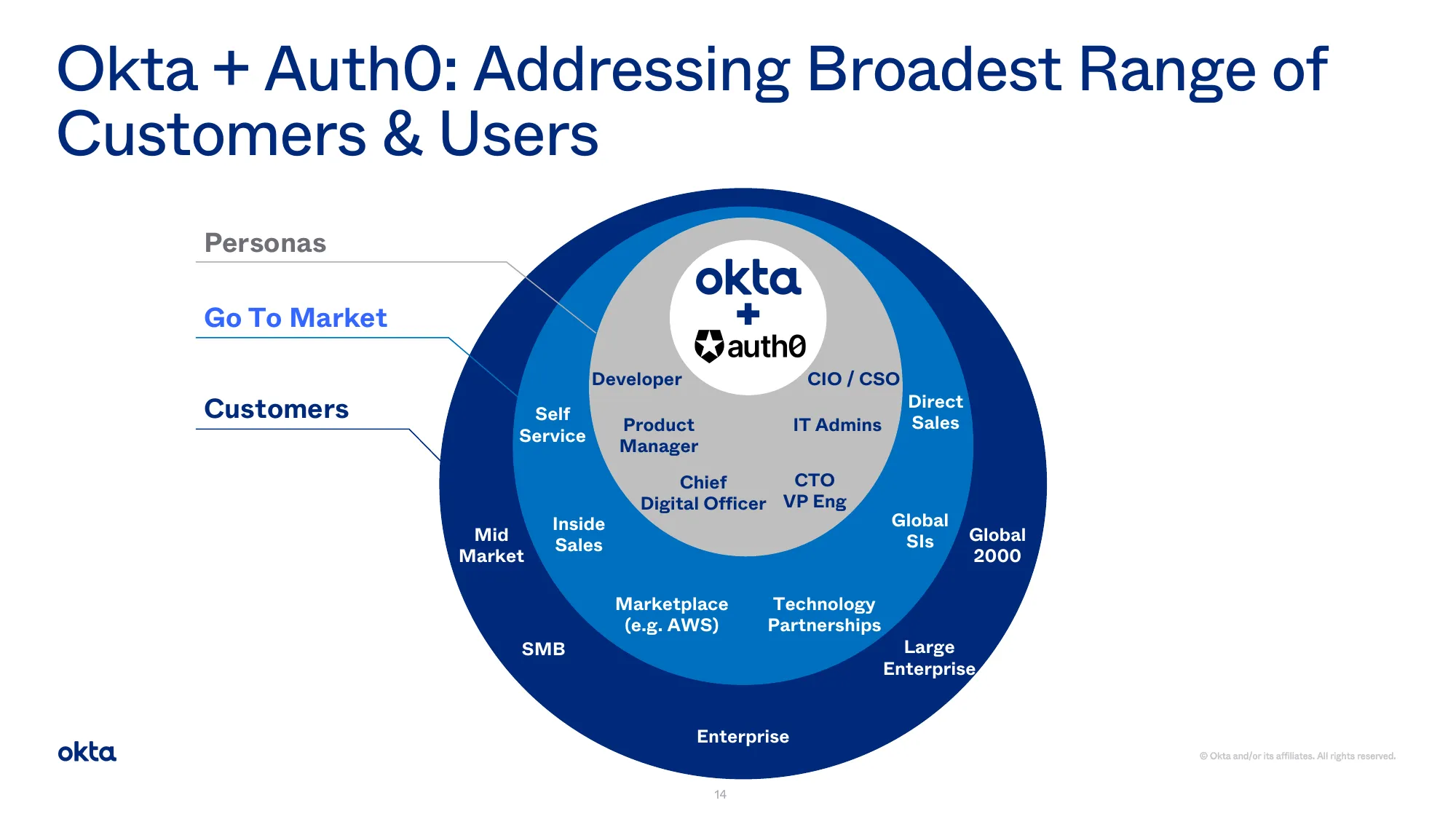 Okta + Auth0: Addressing Broadest Range of Customers & Users

Personas

Go To Market

Customers

okta
+
auth0

Developer

CIO / CSO

Product Manager

IT Admins

Chief Digital Officer

CTO VP Eng

Self Service

Direct Sales

Inside Sales

Global SIs

Marketplace (e.g. AWS)

Technology Partnerships

Mid Market

Global 2000

SMB

Large Enterprise

Enterprise

okta

© Okta and/or its affiliates. All rights reserved.

14